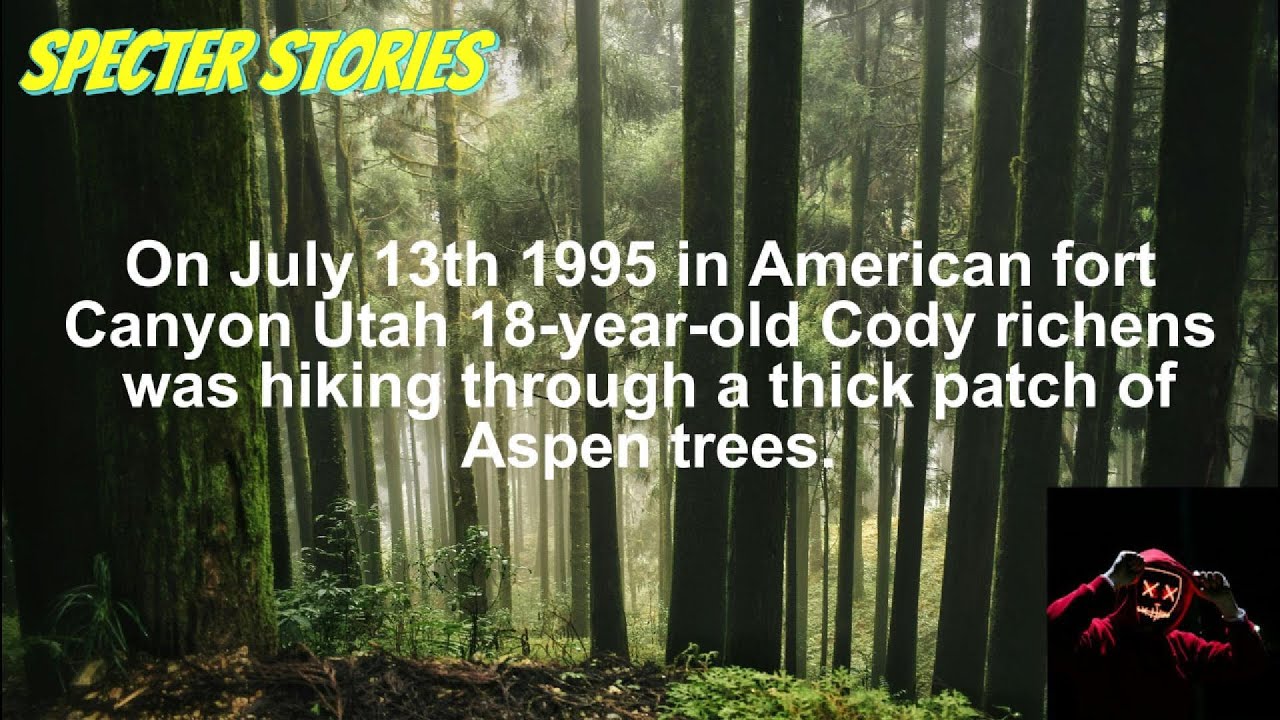 SPECTER STORIES

On July 13th 1995 in American fort Canyon Utah 18-year-old Cody richens was hiking through a thick patch of Aspen trees.